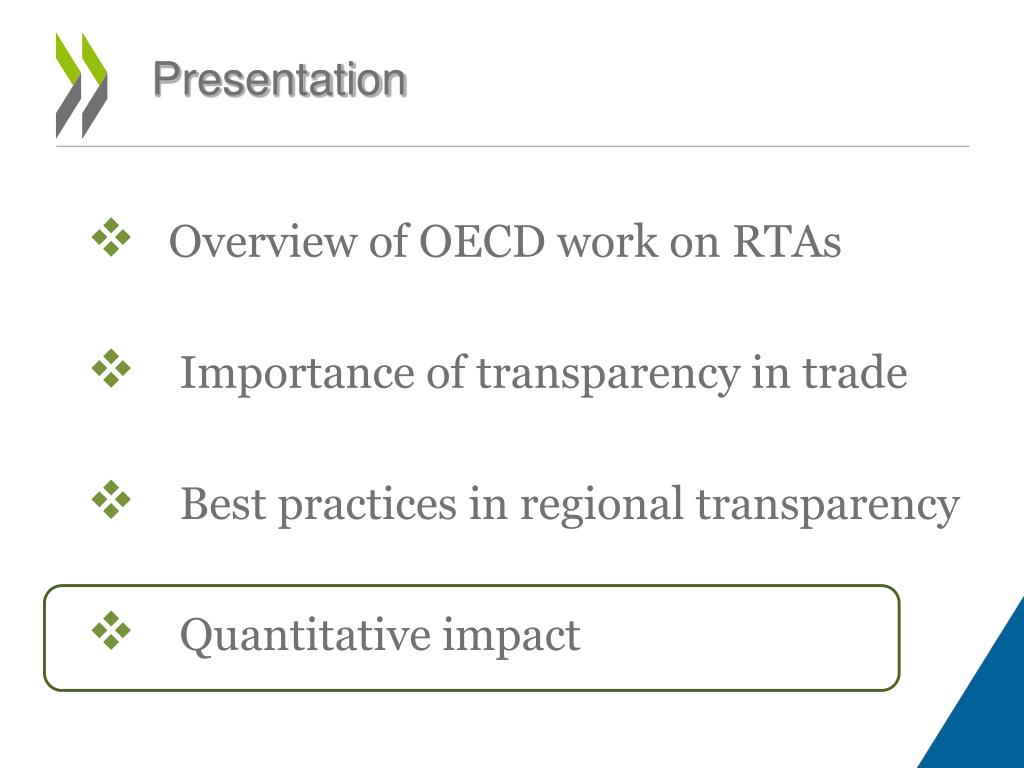 Presentation

❖ Overview of OECD work on RTAs

❖ Importance of transparency in trade

❖ Best practices in regional transparency

❖ Quantitative impact